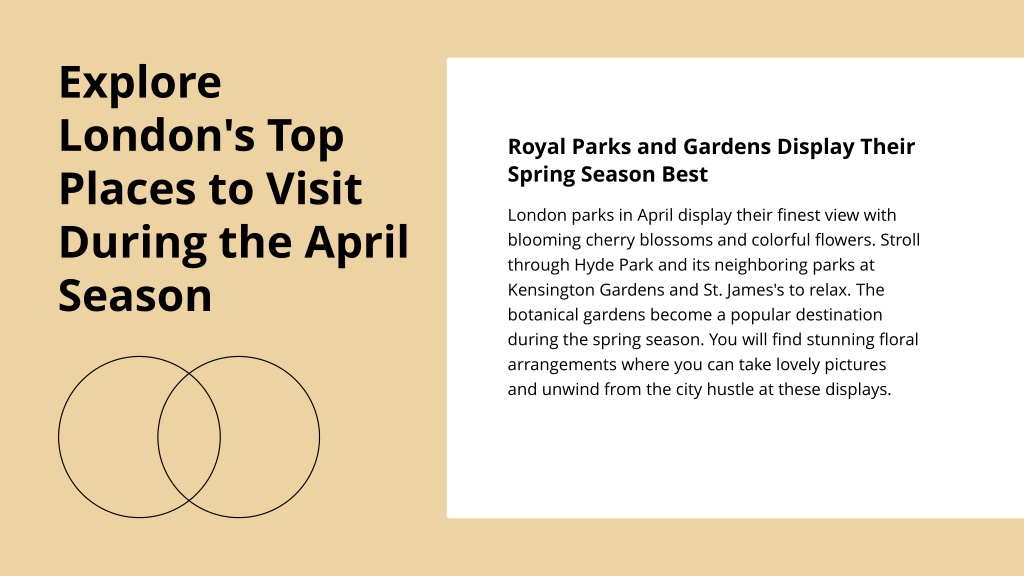 Explore London's Top Places to Visit During the April Season

Royal Parks and Gardens Display Their Spring Season Best

London parks in April display their finest view with blooming cherry blossoms and colorful flowers. Stroll through Hyde Park and its neighboring parks at Kensington Gardens and St. James's to relax. The botanical gardens become a popular destination during the spring season. You will find stunning floral arrangements where you can take lovely pictures and unwind from the city hustle at these displays.